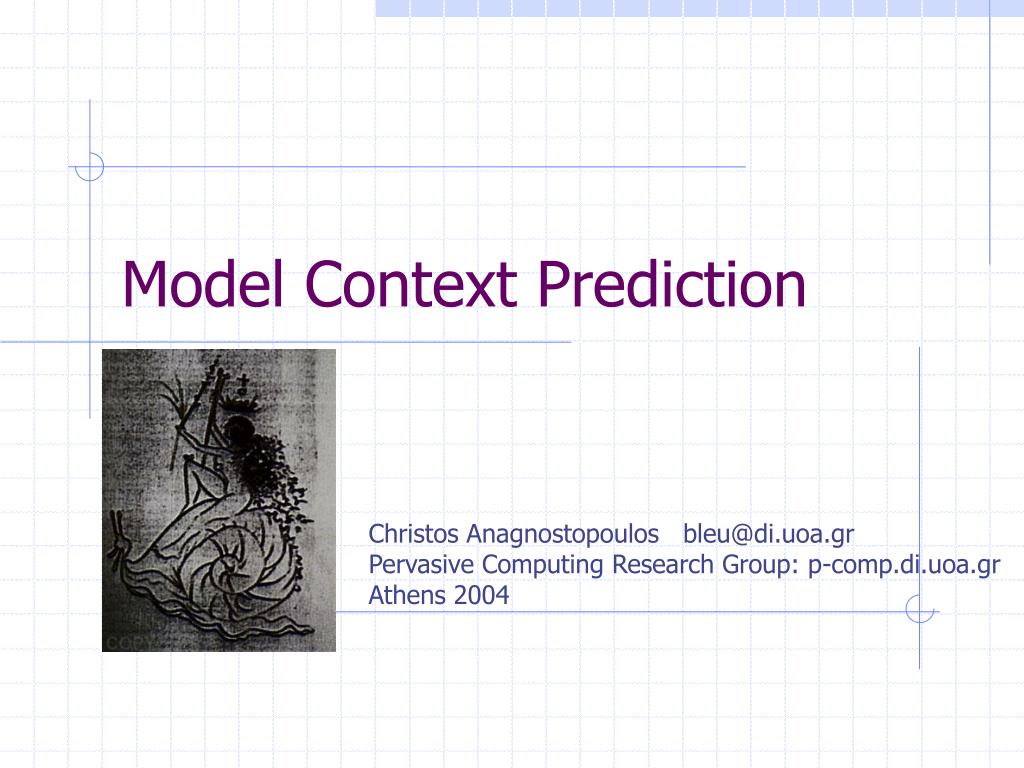 Model Context Prediction

Christos Anagnostopoulos bleu@di.uoa.gr
Pervasive Computing Research Group: p-comp.di.uoa.gr
Athens 2004